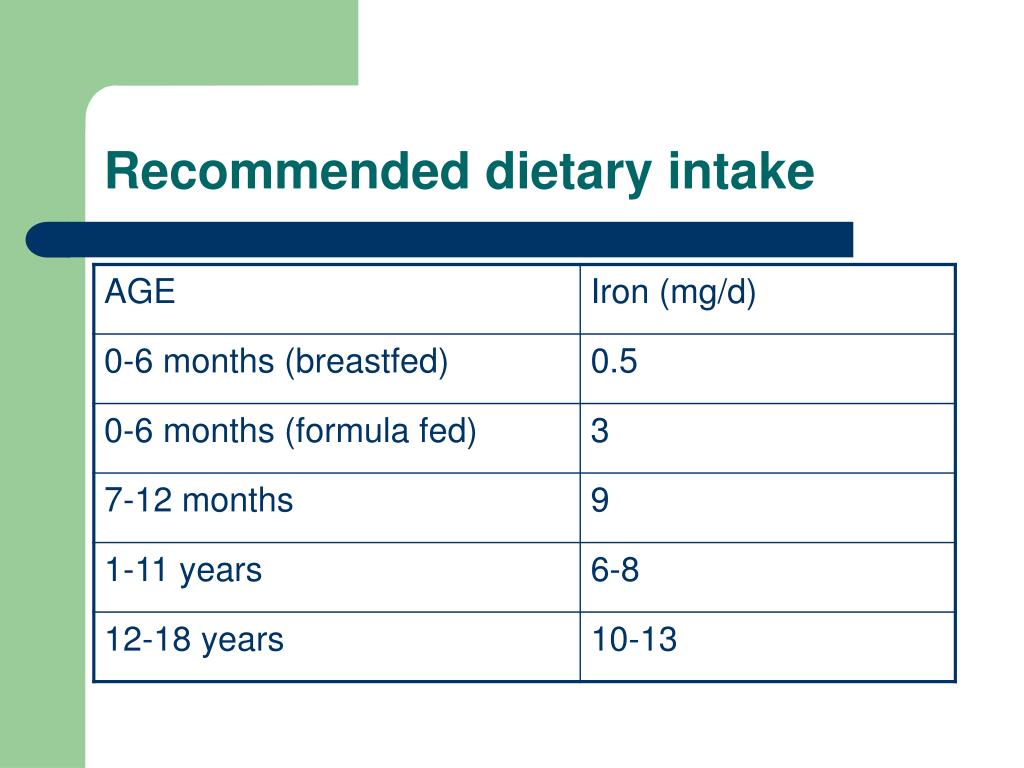 Recommended dietary intake

| AGE | Iron (mg/d) |
|---|---|
| 0-6 months (breastfed) | 0.5 |
| 0-6 months (formula fed) | 3 |
| 7-12 months | 9 |
| 1-11 years | 6-8 |
| 12-18 years | 10-13 |